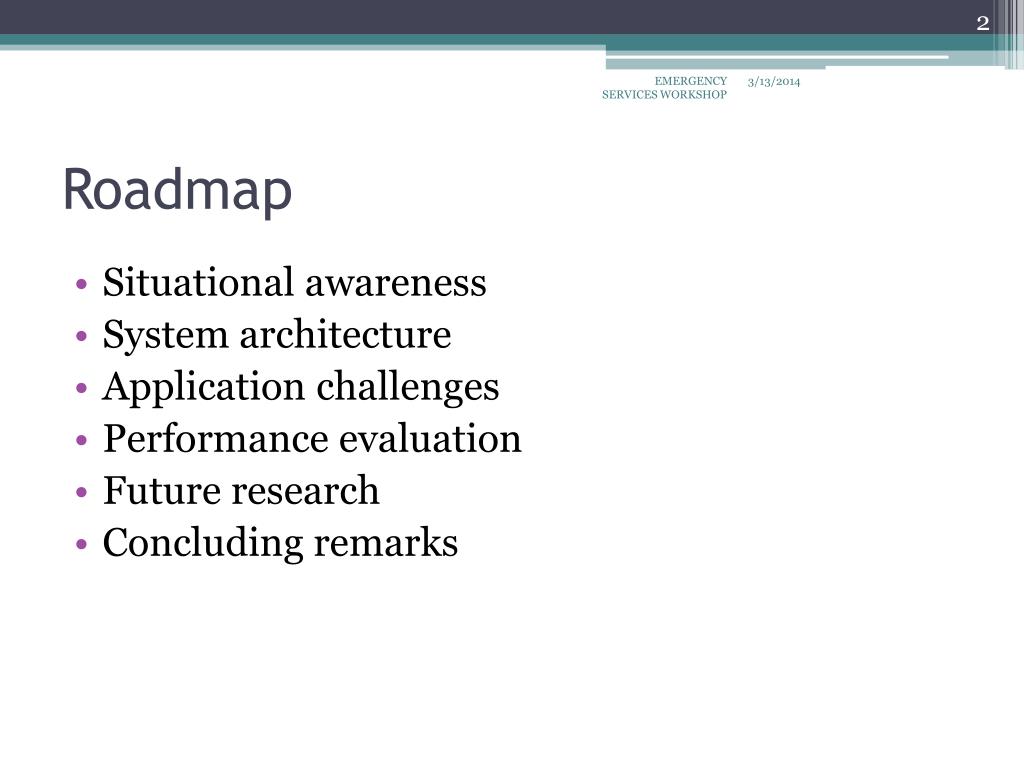 2

EMERGENCY SERVICES WORKSHOP 3/13/2014

Roadmap

• Situational awareness
• System architecture
• Application challenges
• Performance evaluation
• Future research
• Concluding remarks